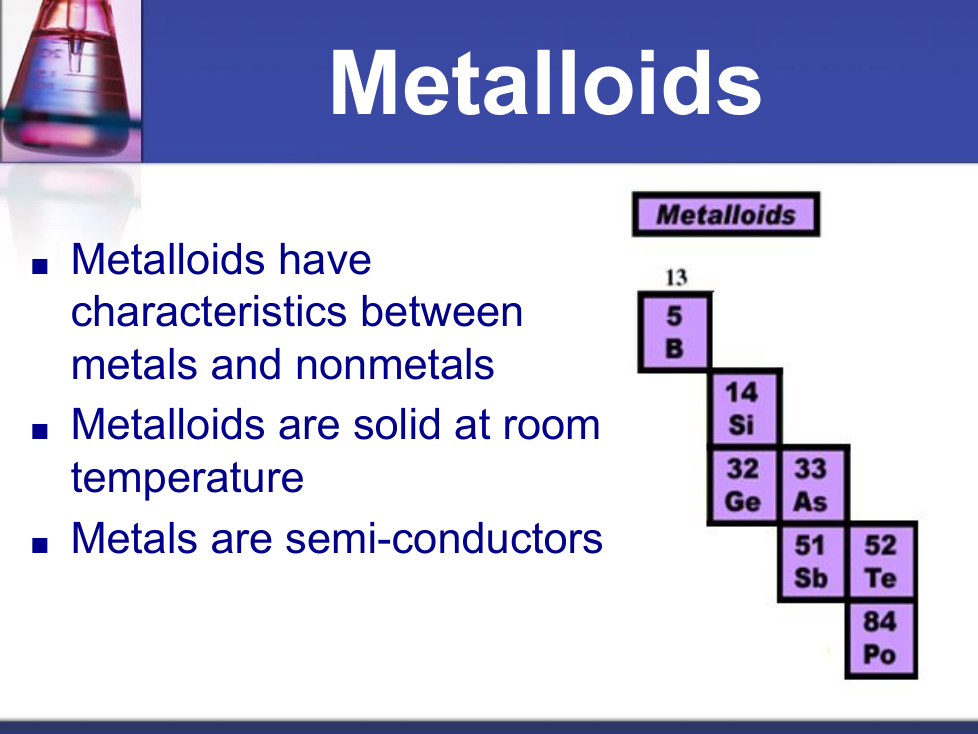 Metalloids

■ Metalloids have characteristics between metals and nonmetals
■ Metalloids are solid at room temperature
■ Metals are semi-conductors

Metalloids

13

5
B

14
Si

32
Ge

33
As

51
Sb

52
Te

84
Po